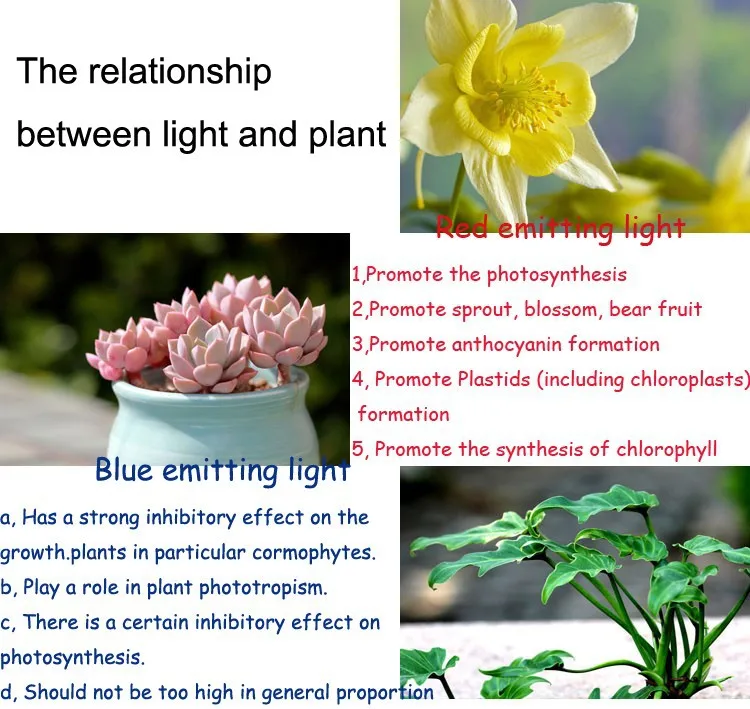 The relationship between light and plant

Red emitting light

1,Promote the photosynthesis

2,Promote sprout, blossom, bear fruit

3,Promote anthocyanin formation

4, Promote Plastids (including chloroplasts) formation

5, Promote the synthesis of chlorophyll

Blue emitting light

a, Has a strong inhibitory effect on the growth.plants in particular cormophytes.

b, Play a role in plant phototropism.

c, There is a certain inhibitory effect on photosynthesis.

d, Should not be too high in general proportion